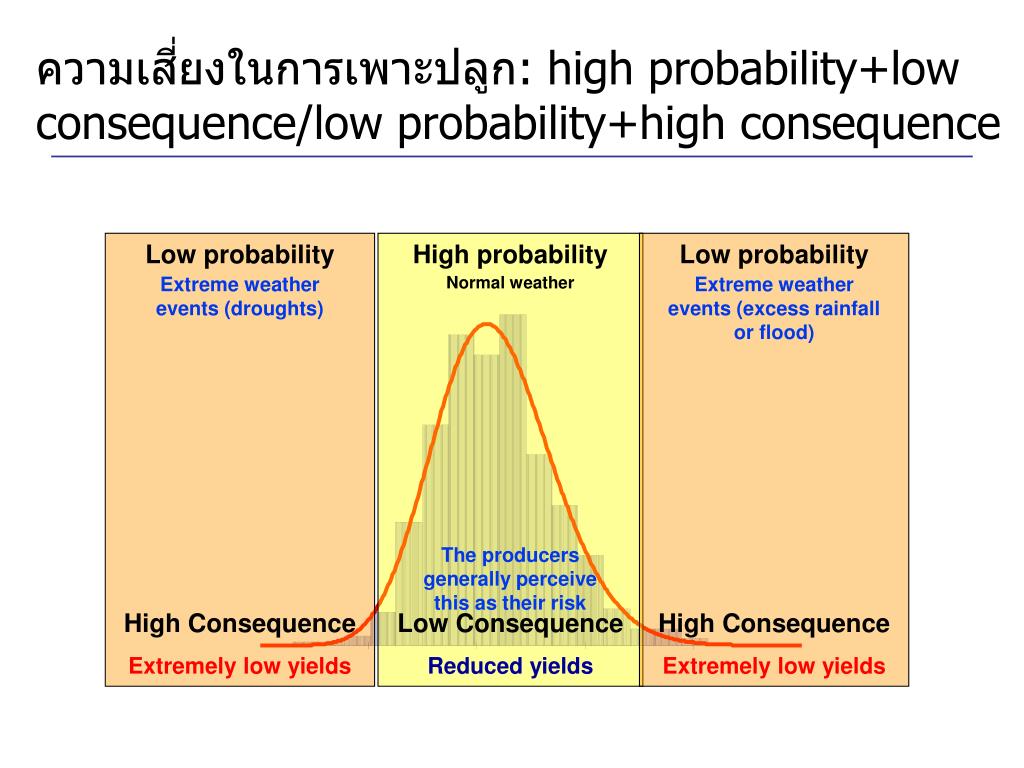 ความเสี่ยงในการเพาะปลูก: high probability+low consequence/low probability+high consequence

Low probability
Extreme weather events (droughts)

High Consequence
Extremely low yields

High probability
Normal weather

The producers generally perceive this as their risk

Low Consequence
Reduced yields

Low probability
Extreme weather events (excess rainfall or flood)

High Consequence
Extremely low yields